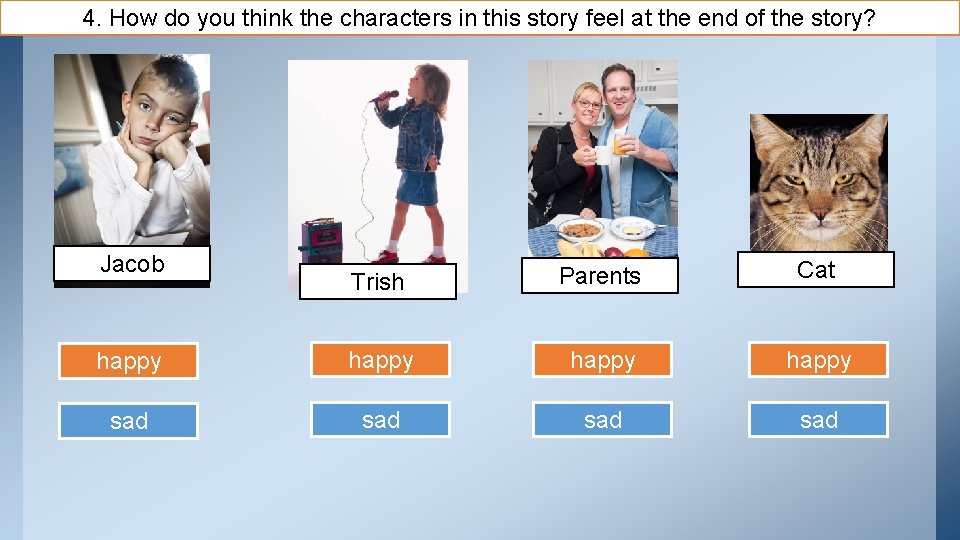 4. How do you think the characters in this story feel at the end of the story?

Jacob

Trish

Parents

Cat

happy

happy

happy

happy

sad

sad

sad

sad